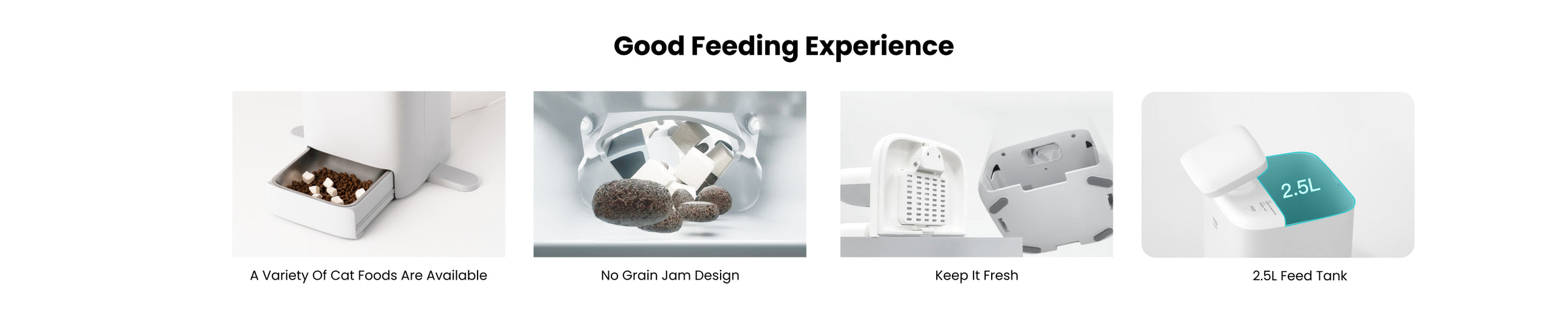 Good Feeding Experience

A Variety Of Cat Foods Are Available

No Grain Jam Design

Keep It Fresh

2.5L

2.5L Feed Tank